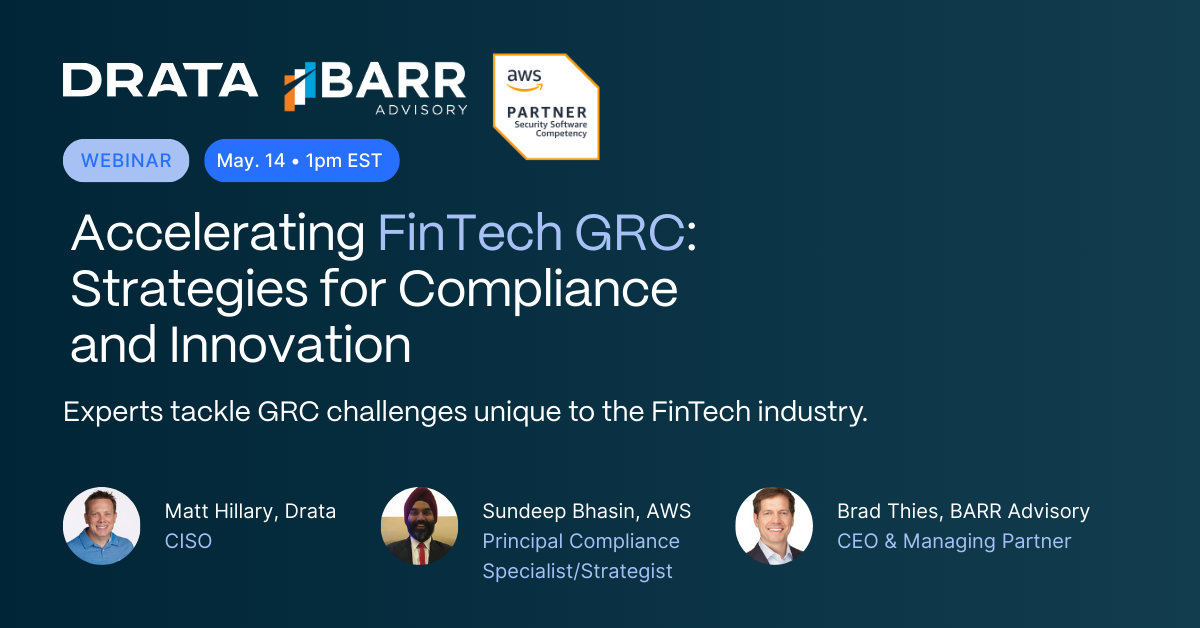 DRATA BARR ADVISORY

aws PARTNER Security Software Competency

WEBINAR May. 14 • 1pm EST

Accelerating FinTech GRC: Strategies for Compliance and Innovation

Experts tackle GRC challenges unique to the FinTech industry.

Matt Hillary, Drata
CISO

Sundeep Bhasin, AWS
Principal Compliance Specialist/Strategist

Brad Thies, BARR Advisory
CEO & Managing Partner